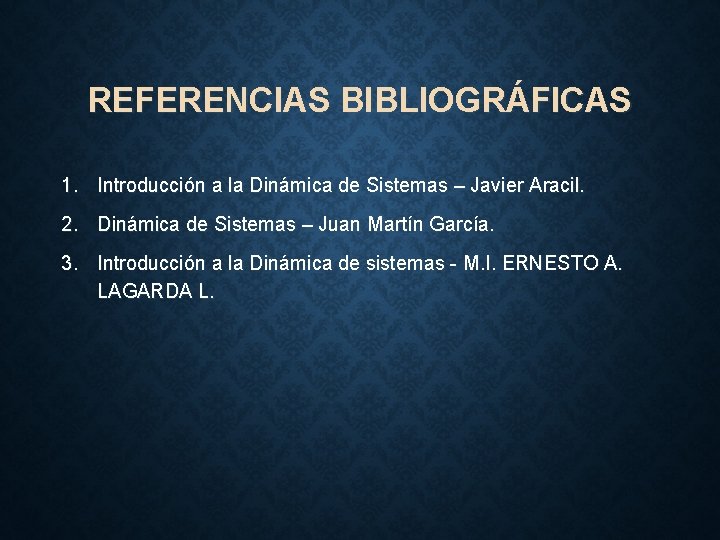 REFERENCIAS BIBLIOGRÁFICAS

1. Introducción a la Dinámica de Sistemas – Javier Aracil.

2. Dinámica de Sistemas – Juan Martín García.

3. Introducción a la Dinámica de sistemas - M.I. ERNESTO A. LAGARDA L.